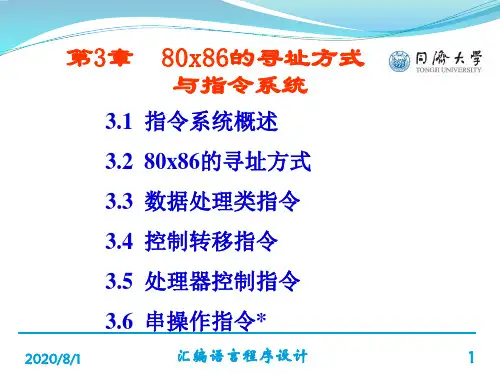 第3章　80x86的寻址方式与指令系统

同濟大學
TONGJI UNIVERSITY

3.1 指令系统概述

3.2 80x86的寻址方式

3.3 数据处理类指令

3.4 控制转移指令

3.5 处理器控制指令

3.6 串操作指令*

2020/8/1　汇编语言程序设计　1